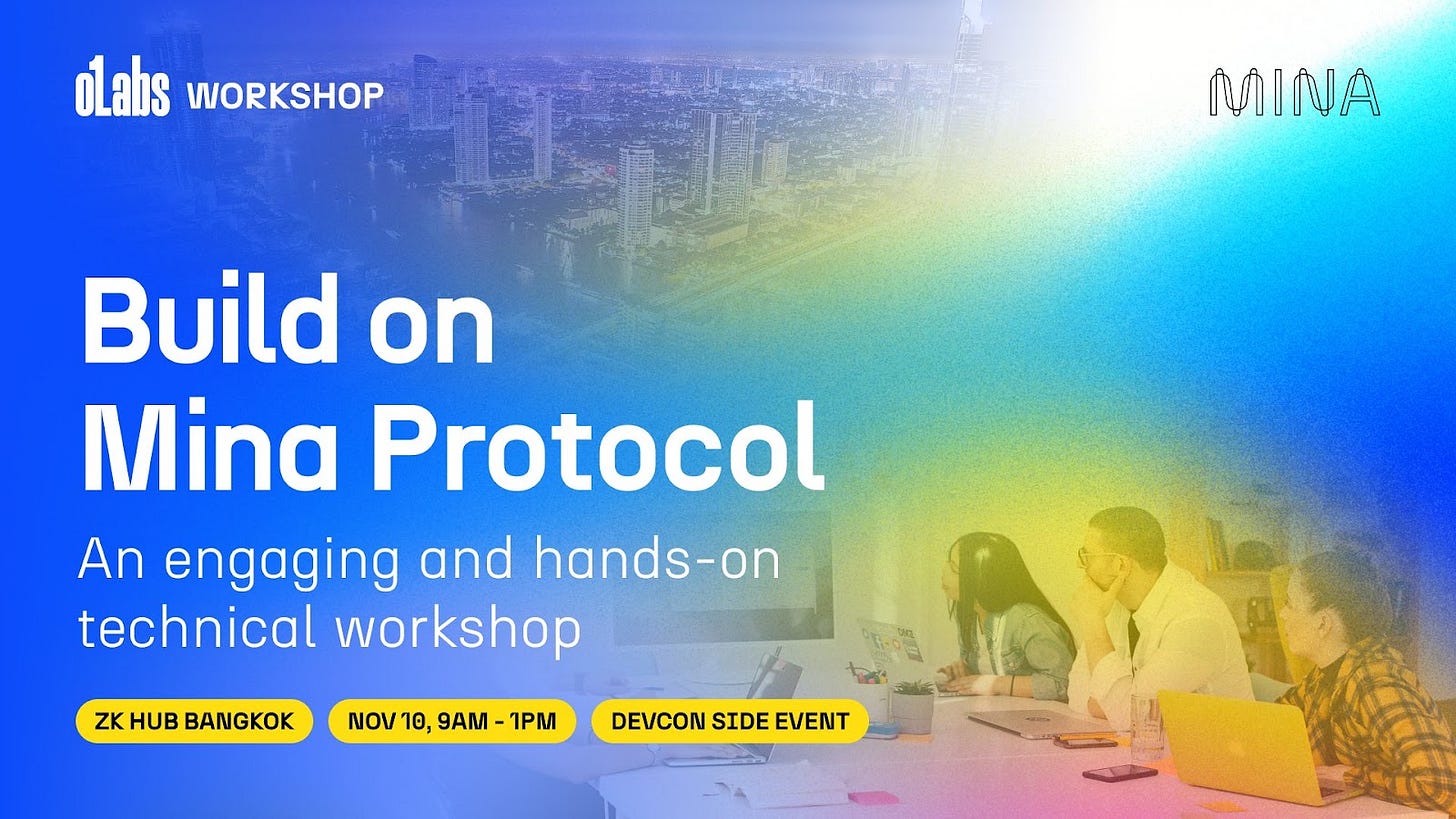 o1Labs WORKSHOP

MINA

Build on Mina Protocol

An engaging and hands-on technical workshop

ZK HUB BANGKOK

NOV 10, 9AM - 1PM

DEVCON SIDE EVENT